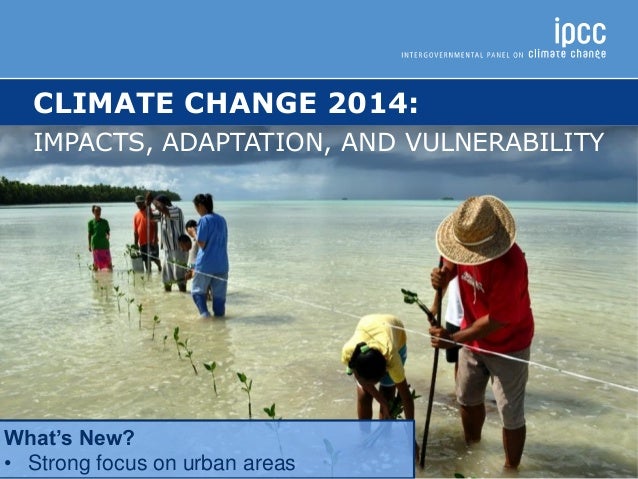 ipcc
INTERGOVERNMENTAL PANEL ON climate change

CLIMATE CHANGE 2014:
IMPACTS, ADAPTATION, AND VULNERABILITY

What's New?
• Strong focus on urban areas